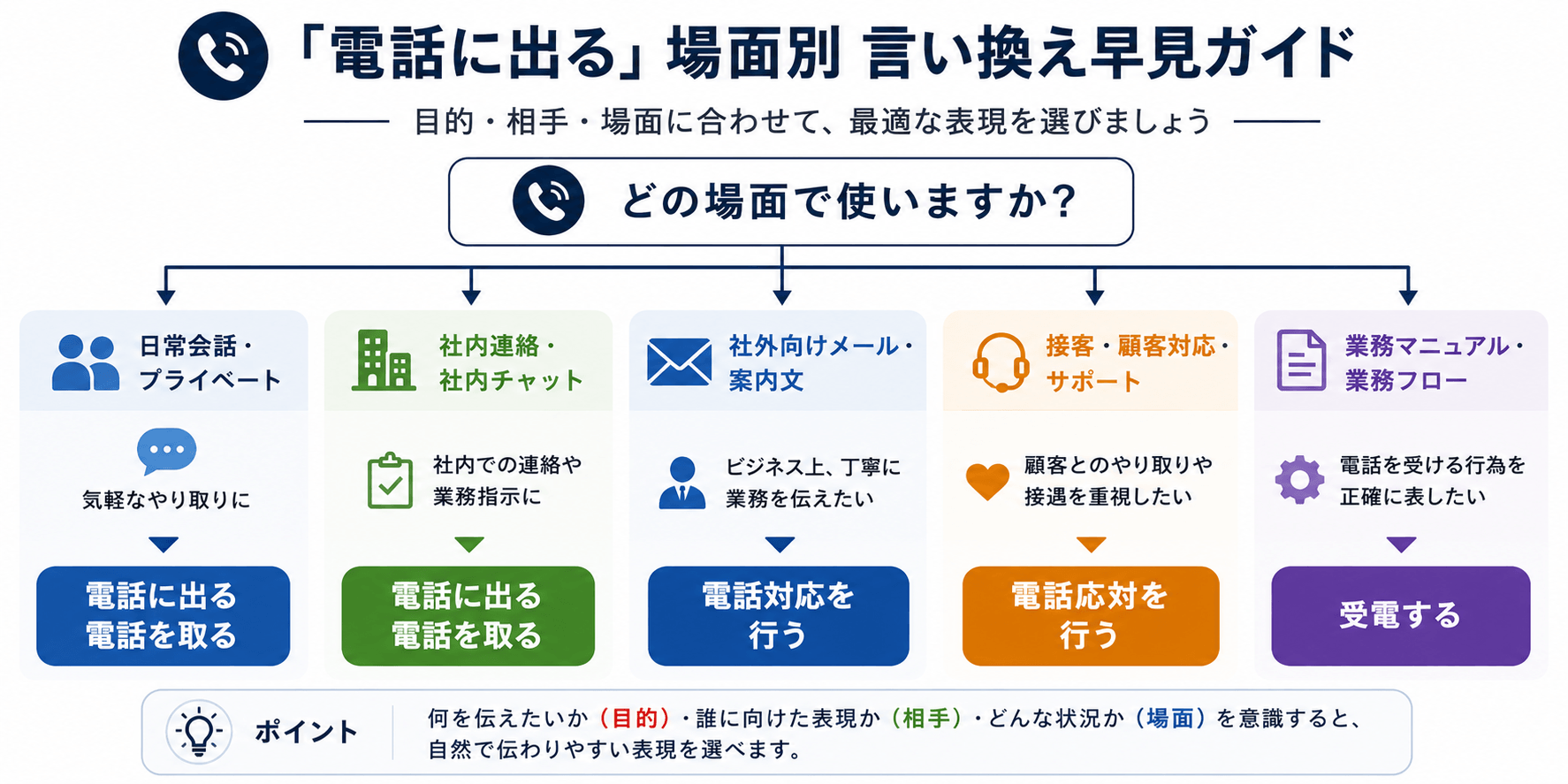 「電話に出る」場面別 言い換え早見ガイド

目的・相手・場面に合わせて、最適な表現を選びましょう

どの場面で使いますか?

日常会話・プライベート

気軽なやり取りに

電話に出る
電話を取る

社内連絡・社内チャット

社内での連絡や業務指示に

電話に出る
電話を取る

社外向けメール・案内文

ビジネス上、丁寧に業務を伝えたい

電話対応を行う

接客・顧客対応・サポート

顧客とのやり取りや接遇を重視したい

電話応対を行う

業務マニュアル・業務フロー

電話を受ける行為を正確に表したい

受電する

ポイント

何を伝えたいか(目的)・誰に向けた表現か(相手)・どんな状況か(場面)を意識すると、自然で伝わりやすい表現を選べます。